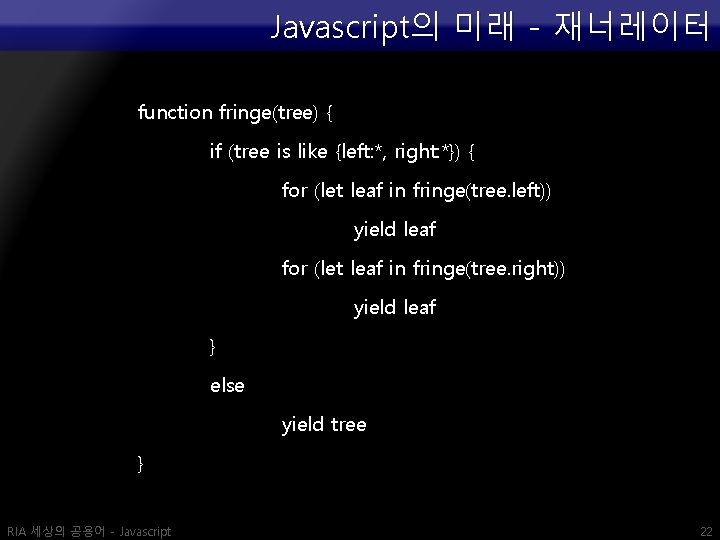 Javascript의 미래 - 재너레이터

function fringe(tree) {
if (tree is like {left:*, right:*}) {
for (let leaf in fringe(tree.left))
yield leaf
for (let leaf in fringe(tree.right))
yield leaf
}
else
yield tree
}

RIA 세상의 공용어 - Javascript

22